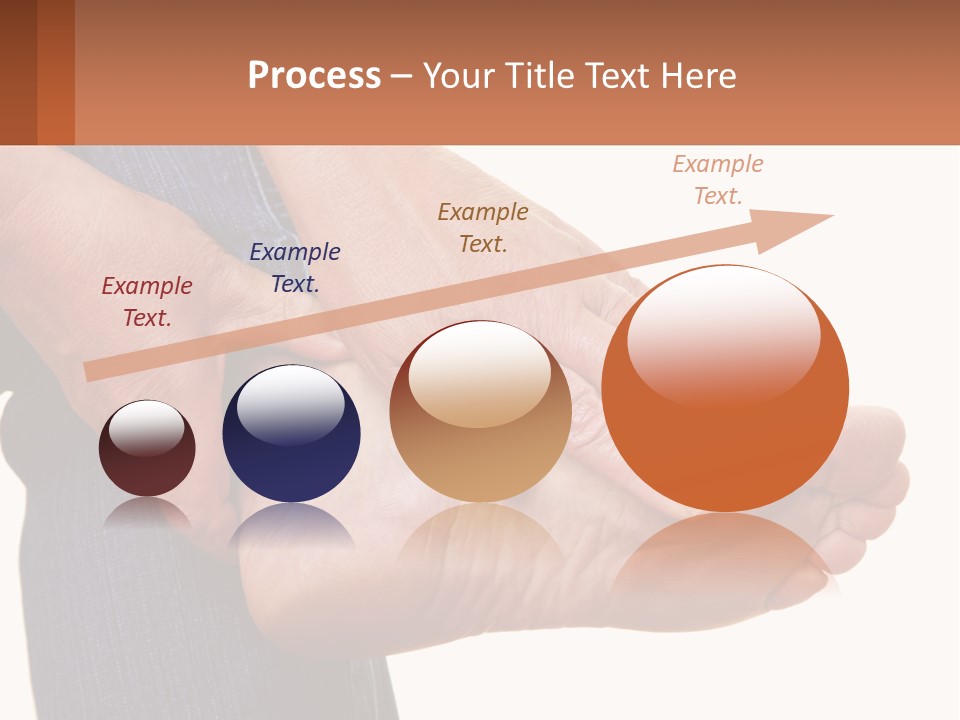 Process – Your Title Text Here

Example Text.

Example Text.

Example Text.

Example Text.